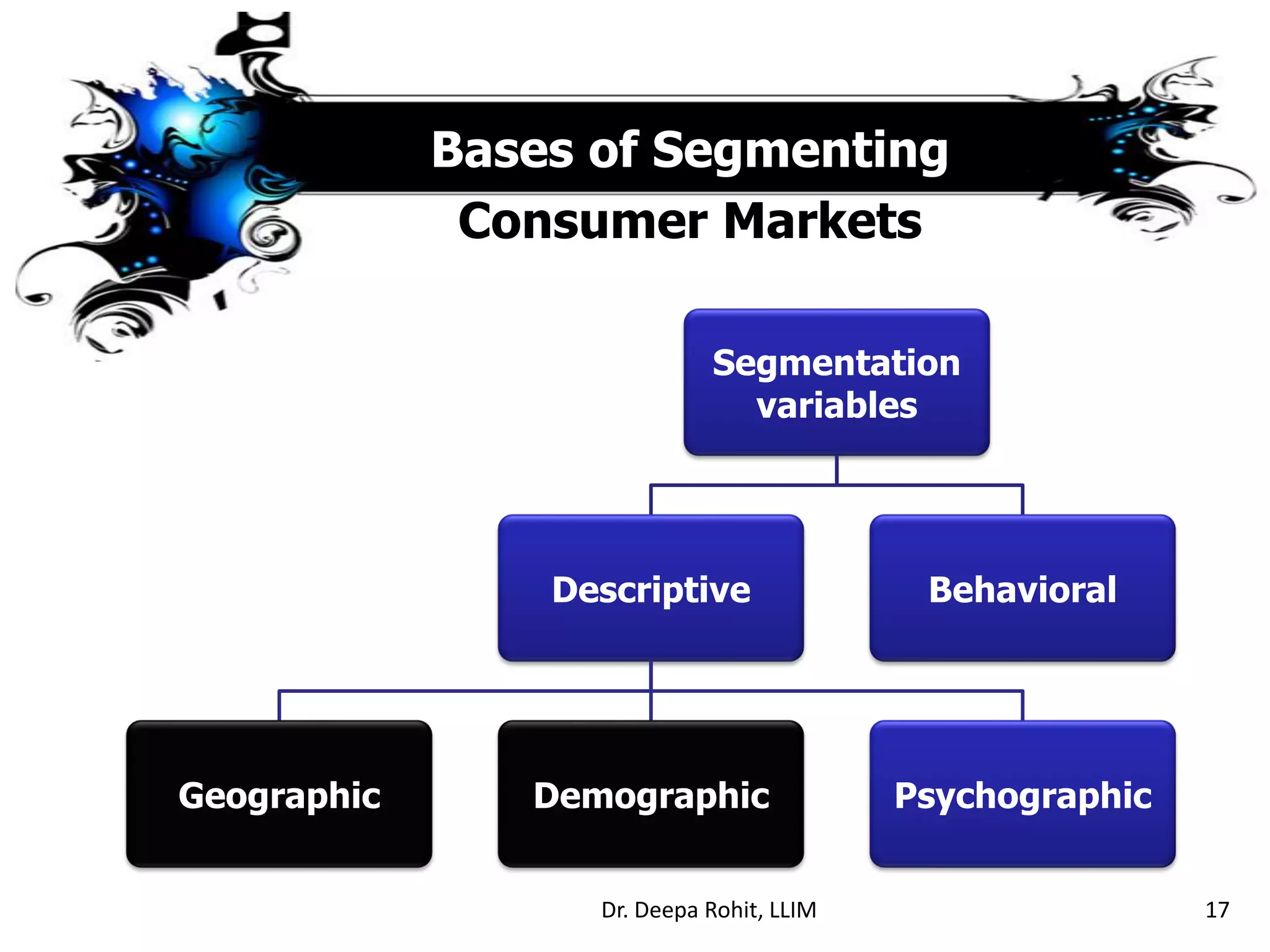 Bases of Segmenting Consumer Markets

Segmentation variables

Descriptive

Behavioral

Geographic

Demographic

Psychographic

Dr. Deepa Rohit, LLIM

17